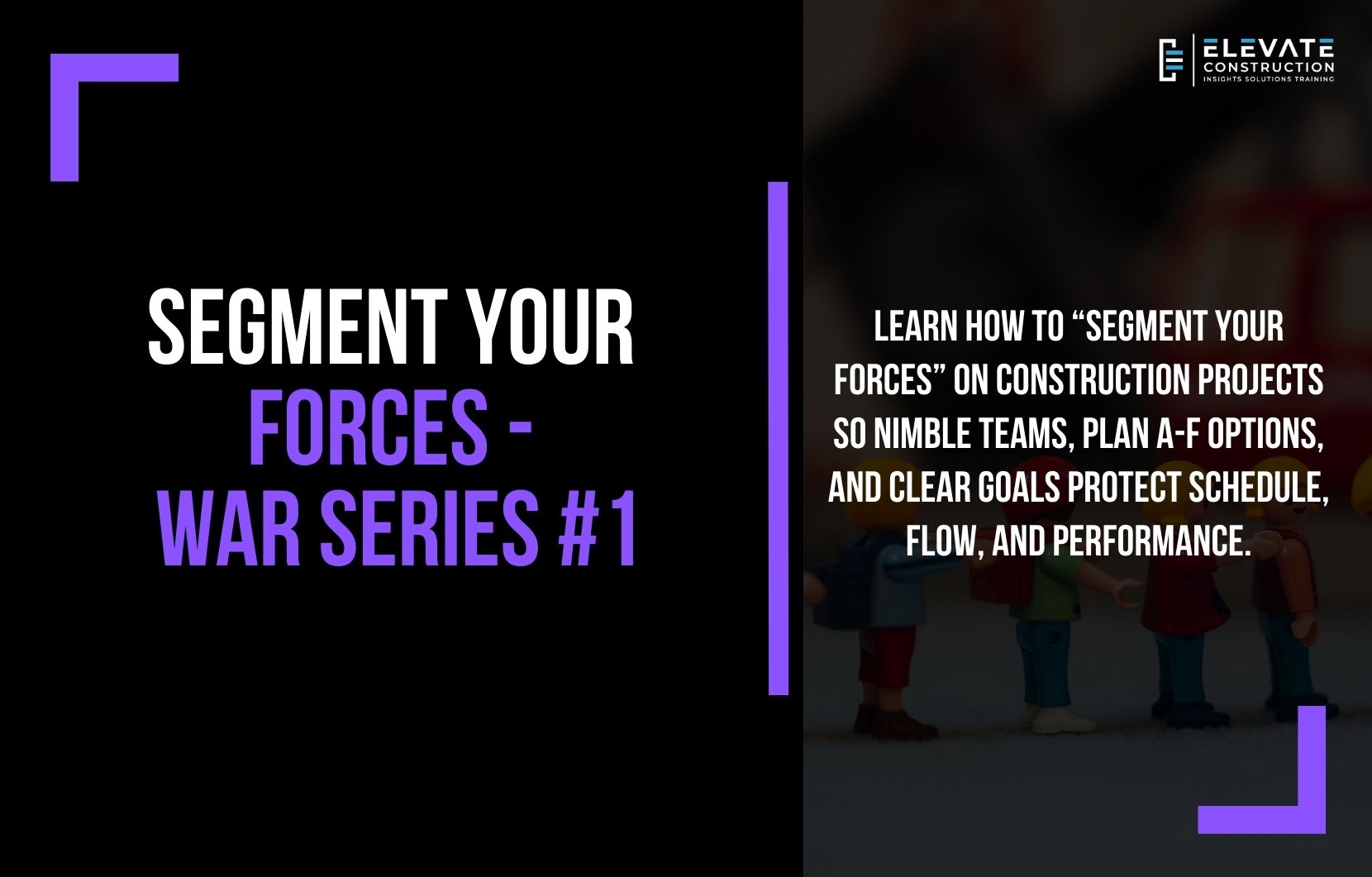 ELEVATE CONSTRUCTION
INSIGHTS SOLUTIONS TRAINING

SEGMENT YOUR FORCES - WAR SERIES #1

LEARN HOW TO “SEGMENT YOUR FORCES” ON CONSTRUCTION PROJECTS SO NIMBLE TEAMS, PLAN A-F OPTIONS, AND CLEAR GOALS PROTECT SCHEDULE, FLOW, AND PERFORMANCE.